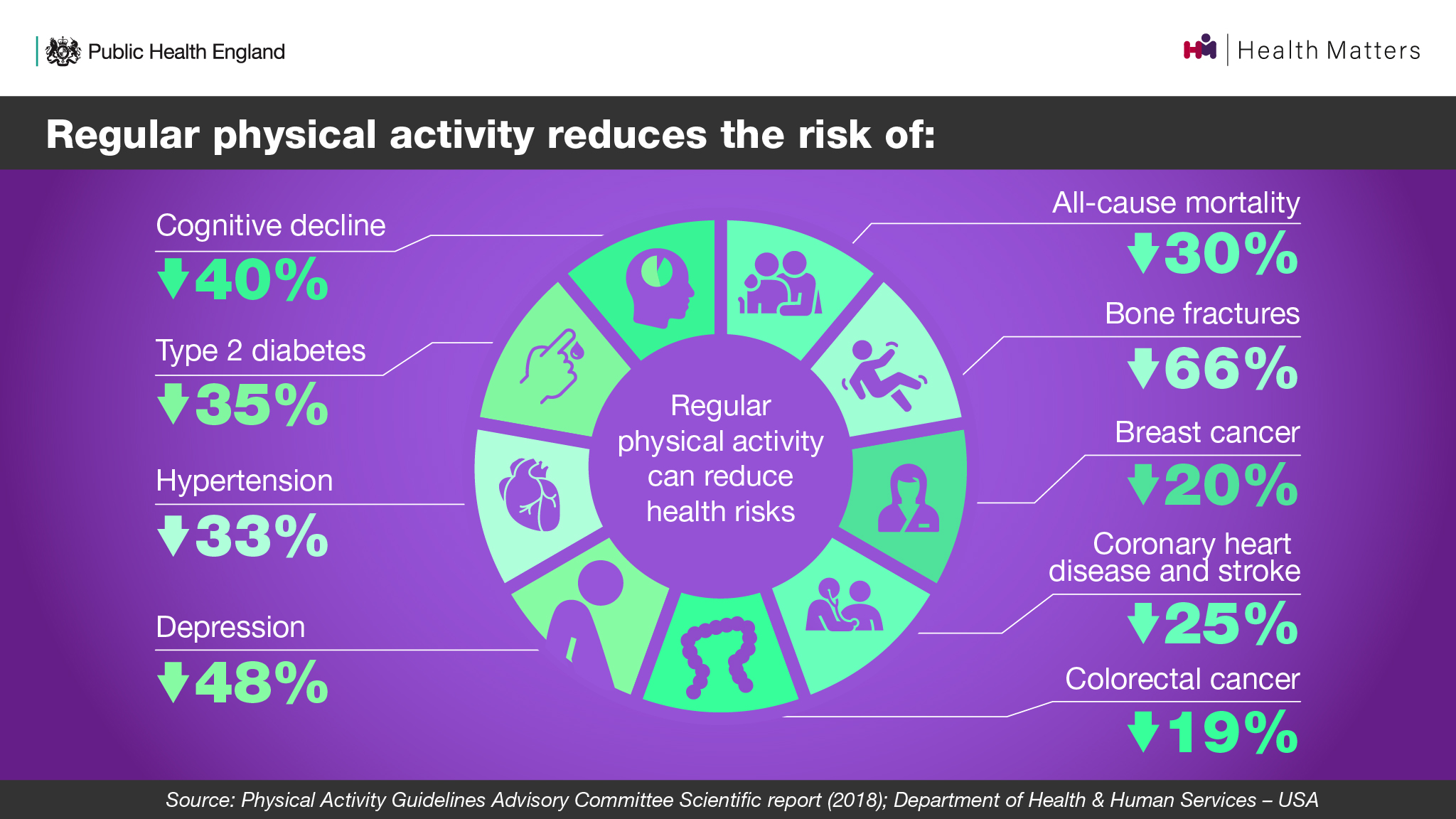 Public Health England

Health Matters

Regular physical activity reduces the risk of:

Cognitive decline
40%

Type 2 diabetes
35%

Hypertension
33%

Depression
48%

Regular physical activity can reduce health risks

All-cause mortality
30%

Bone fractures
66%

Breast cancer
20%

Coronary heart disease and stroke
25%

Colorectal cancer
19%

Source: Physical Activity Guidelines Advisory Committee Scientific report (2018); Department of Health & Human Services – USA